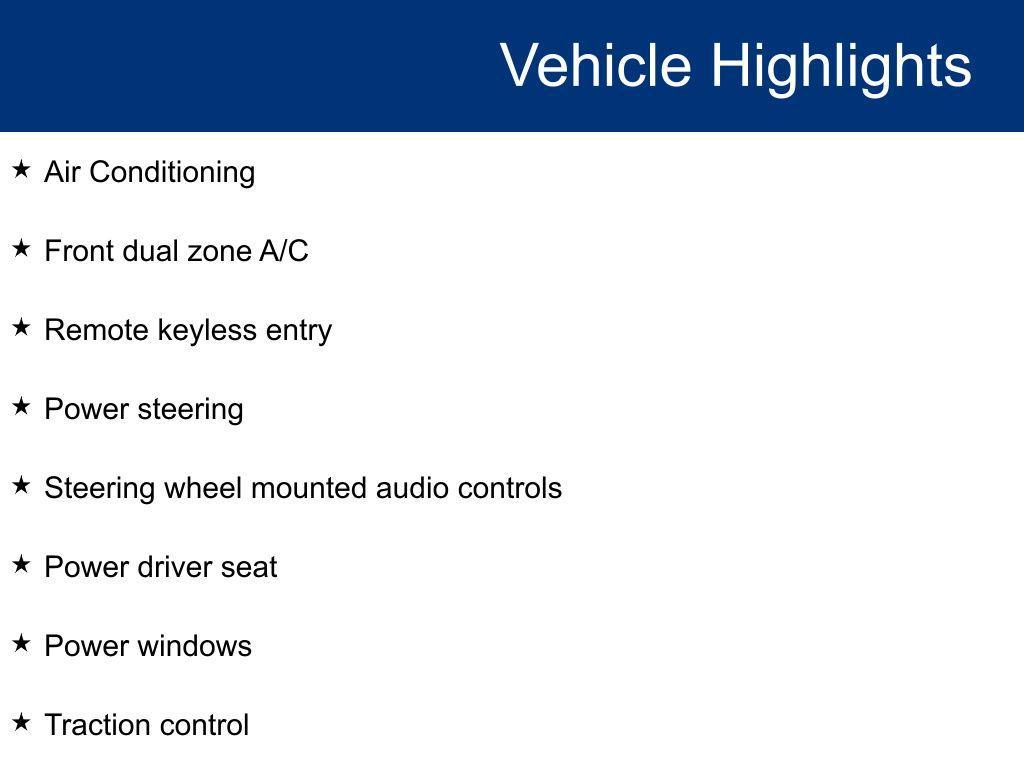 Vehicle Highlights

★ Air Conditioning

★ Front dual zone A/C

★ Remote keyless entry

★ Power steering

★ Steering wheel mounted audio controls

★ Power driver seat

★ Power windows

★ Traction control